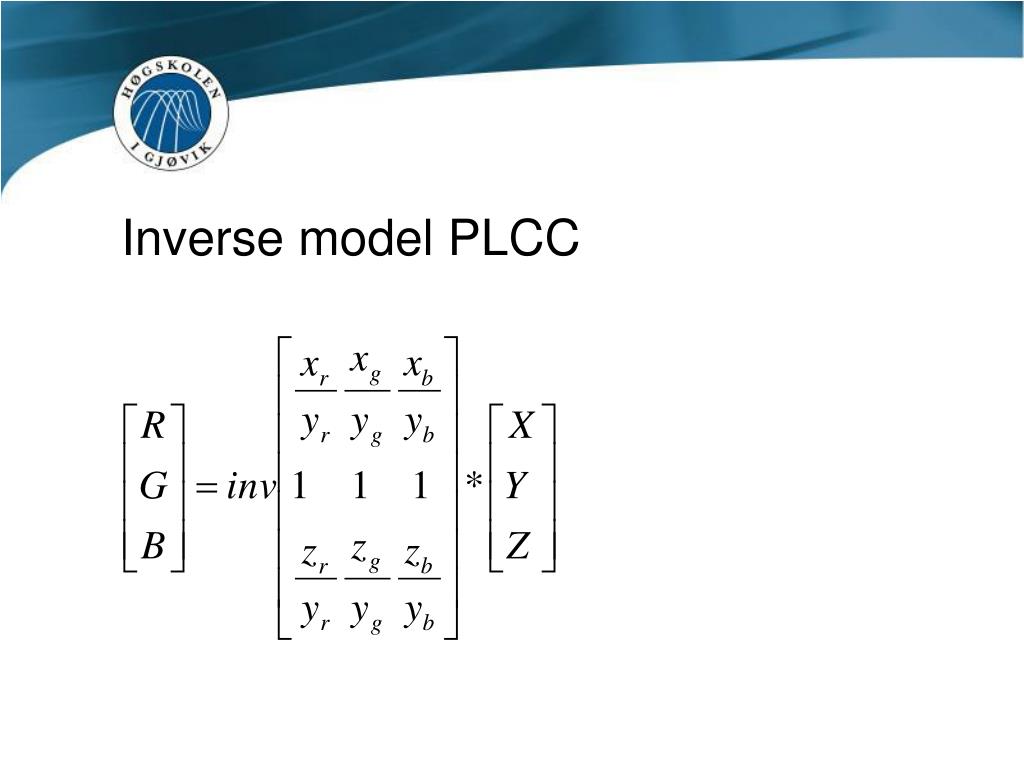 HØGSKOLEN I GJØVIK

Inverse model PLCC

$\begin{bmatrix} R \\ G \\ B \end{bmatrix} = inv \begin{bmatrix} \frac{x_r}{y_r} & \frac{x_g}{y_g} & \frac{x_b}{y_b} \\ 1 & 1 & 1 \\ \frac{z_r}{y_r} & \frac{z_g}{y_g} & \frac{z_b}{y_b} \end{bmatrix} * \begin{bmatrix} X \\ Y \\ Z \end{bmatrix}$